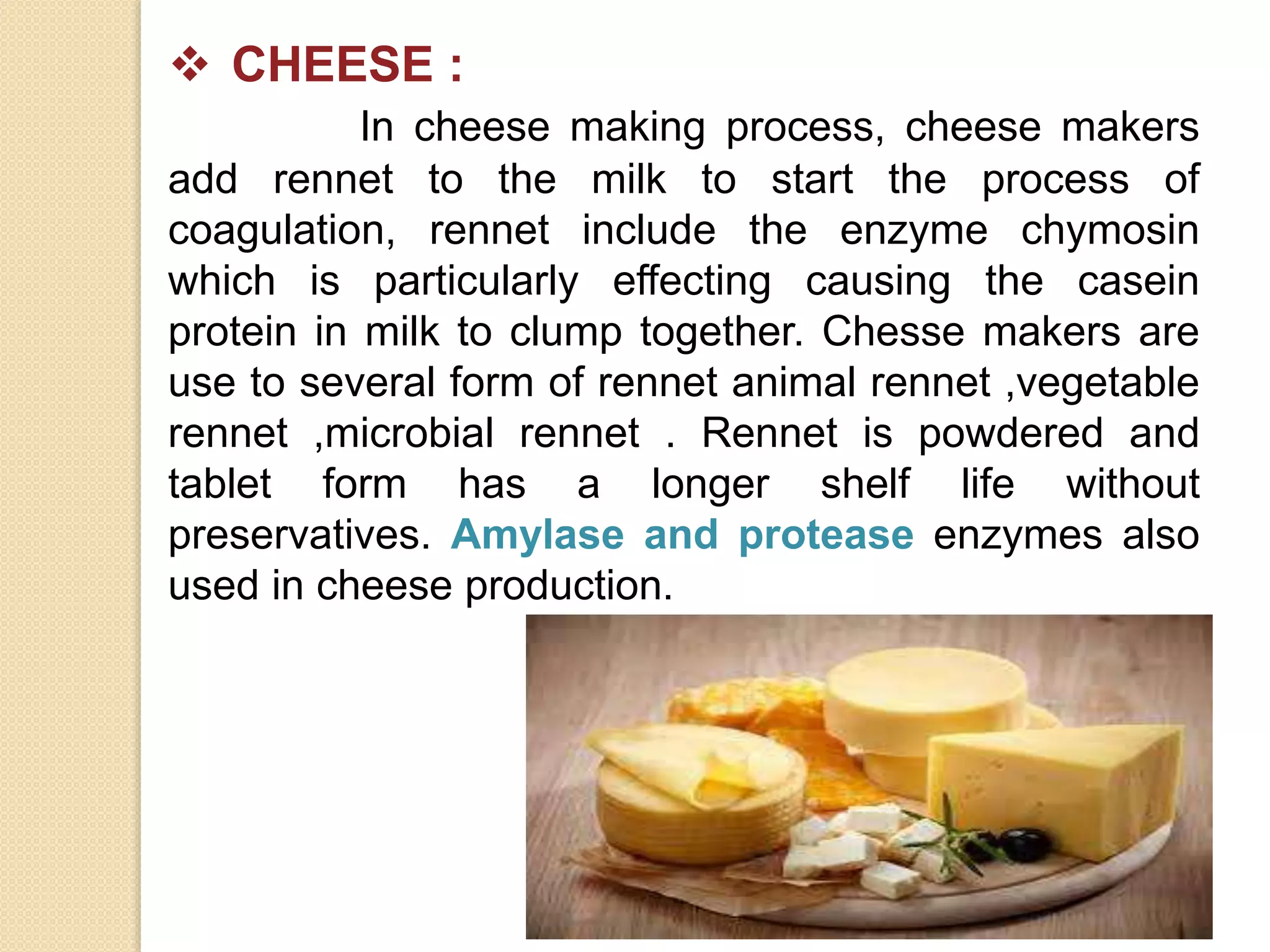 ❖ CHEESE :

In cheese making process, cheese makers add rennet to the milk to start the process of coagulation, rennet include the enzyme chymosin which is particularly effecting causing the casein protein in milk to clump together. Chesse makers are use to several form of rennet animal rennet ,vegetable rennet ,microbial rennet . Rennet is powdered and tablet form has a longer shelf life without preservatives. Amylase and protease enzymes also used in cheese production.